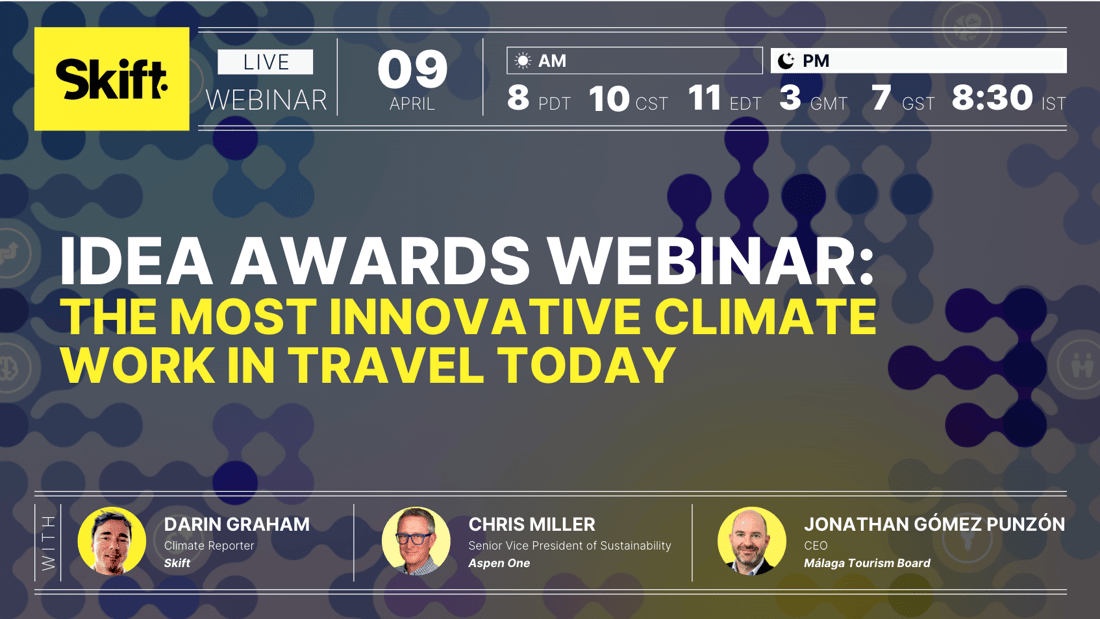 Skift.

LIVE
WEBINAR

09
APRIL

AM
8 PDT 10 CST 11 EDT

PM
3 GMT 7 GST 8:30 IST

IDEA AWARDS WEBINAR:
THE MOST INNOVATIVE CLIMATE WORK IN TRAVEL TODAY

WITH

DARIN GRAHAM
Climate Reporter
Skift

CHRIS MILLER
Senior Vice President of Sustainability
Aspen One

JONATHAN GÓMEZ PUNZÓN
CEO
Málaga Tourism Board